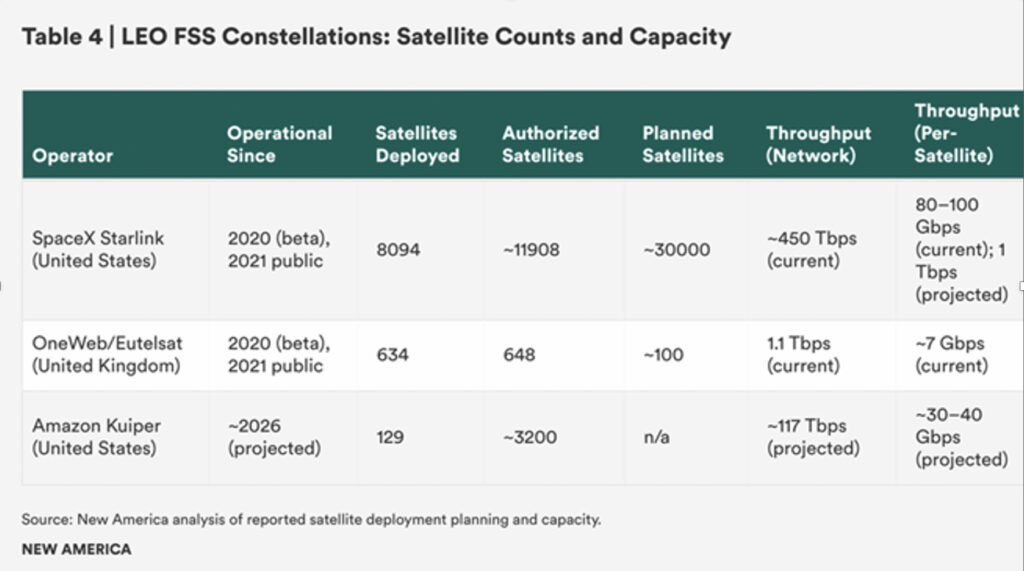 Table 4 | LEO FSS Constellations: Satellite Counts and Capacity

| Operator | Operational Since | Satellites Deployed | Authorized Satellites | Planned Satellites | Throughput (Network) | Throughput (Per-Satellite) |
|---|---|---|---|---|---|---|
| SpaceX Starlink (United States) | 2020 (beta), 2021 public | 8094 | ~11908 | ~30000 | ~450 Tbps (current) | 80–100 Gbps (current); 1 Tbps (projected) |
| OneWeb/Eutelsat (United Kingdom) | 2020 (beta), 2021 public | 634 | 648 | ~100 | 1.1 Tbps (current) | ~7 Gbps (current) |
| Amazon Kuiper (United States) | ~2026 (projected) | 129 | ~3200 | n/a | ~117 Tbps (projected) | ~30–40 Gbps (projected) |

Source: New America analysis of reported satellite deployment planning and capacity.

NEW AMERICA